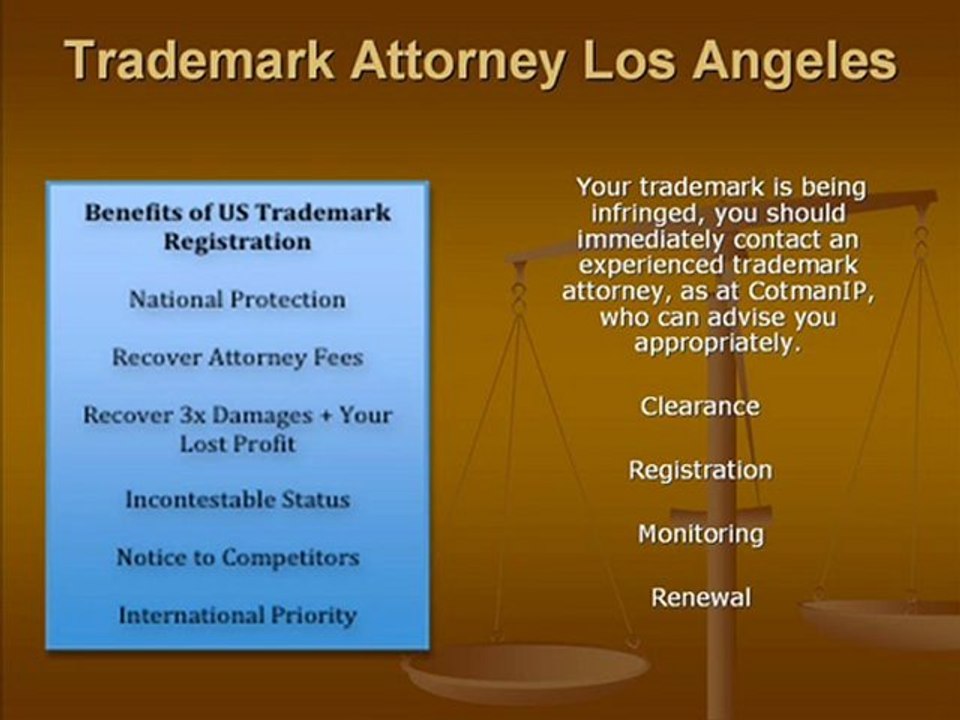 Trademark Attorney Los Angeles

Benefits of US Trademark Registration

National Protection

Recover Attorney Fees

Recover 3x Damages + Your Lost Profit

Incontestable Status

Notice to Competitors

International Priority

Your trademark is being infringed, you should immediately contact an experienced trademark attorney, as at CotmanIP, who can advise you appropriately.

Clearance

Registration

Monitoring

Renewal